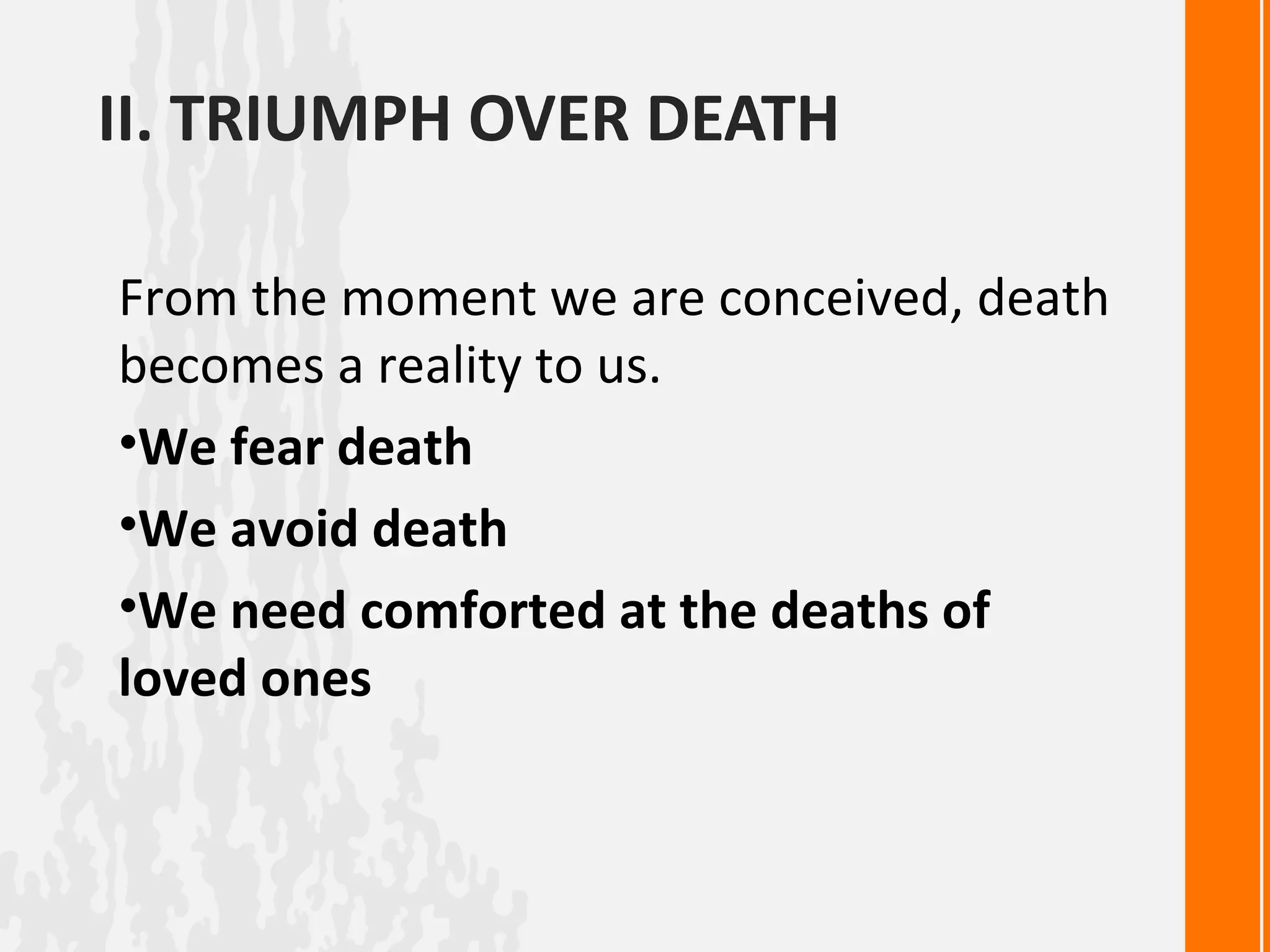 II. TRIUMPH OVER DEATH

From the moment we are conceived, death becomes a reality to us.

•We fear death

•We avoid death

•We need comforted at the deaths of loved ones